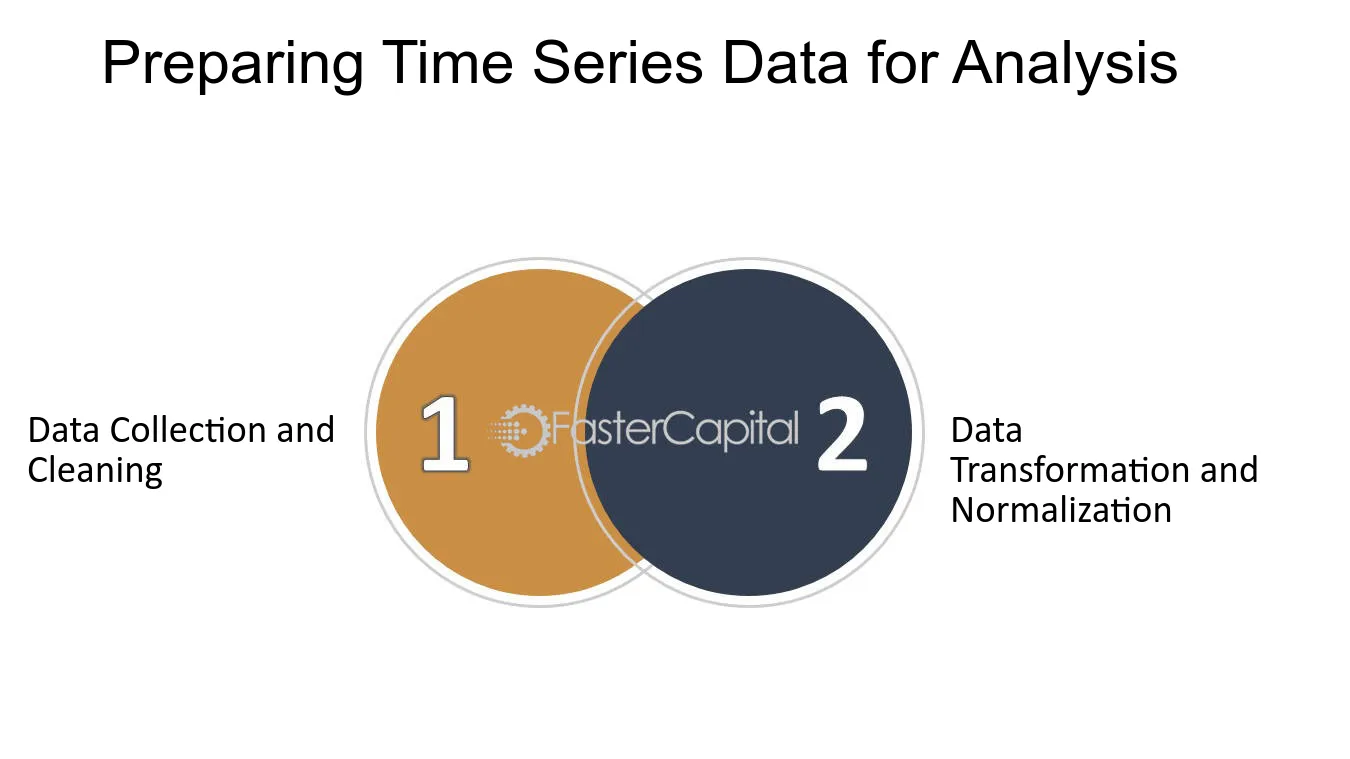 Preparing Time Series Data for Analysis

Data Collection and Cleaning

1

2

Data Transformation and Normalization

FasterCapital